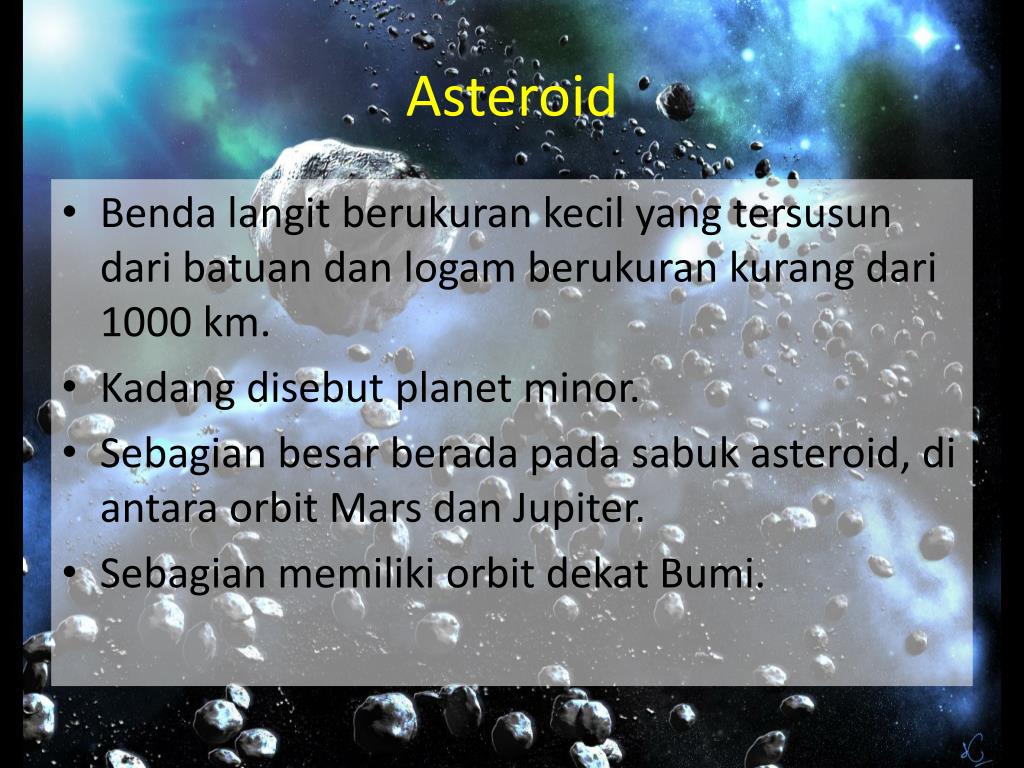 Asteroid

• Benda langit berukuran kecil yang tersusun dari batuan dan logam berukuran kurang dari 1000 km.
• Kadang disebut planet minor.
• Sebagian besar berada pada sabuk asteroid, di antara orbit Mars dan Jupiter.
• Sebagian memiliki orbit dekat Bumi.